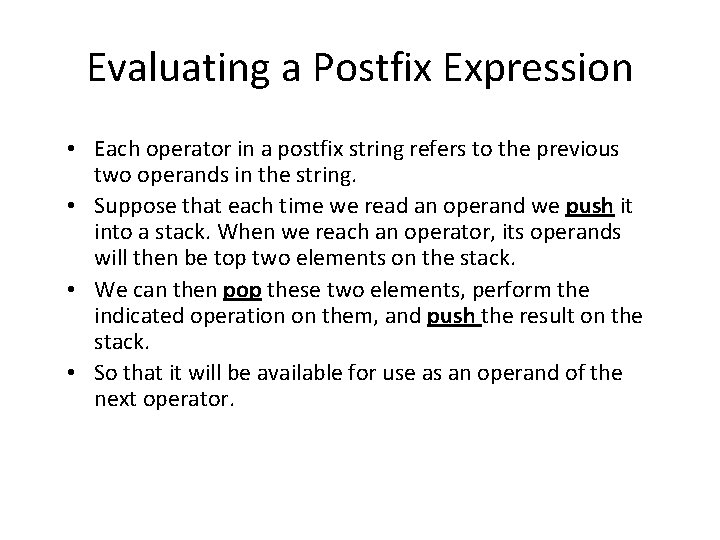 Evaluating a Postfix Expression

• Each operator in a postfix string refers to the previous two operands in the string.
• Suppose that each time we read an operand we push it into a stack. When we reach an operator, its operands will then be top two elements on the stack.
• We can then pop these two elements, perform the indicated operation on them, and push the result on the stack.
• So that it will be available for use as an operand of the next operator.